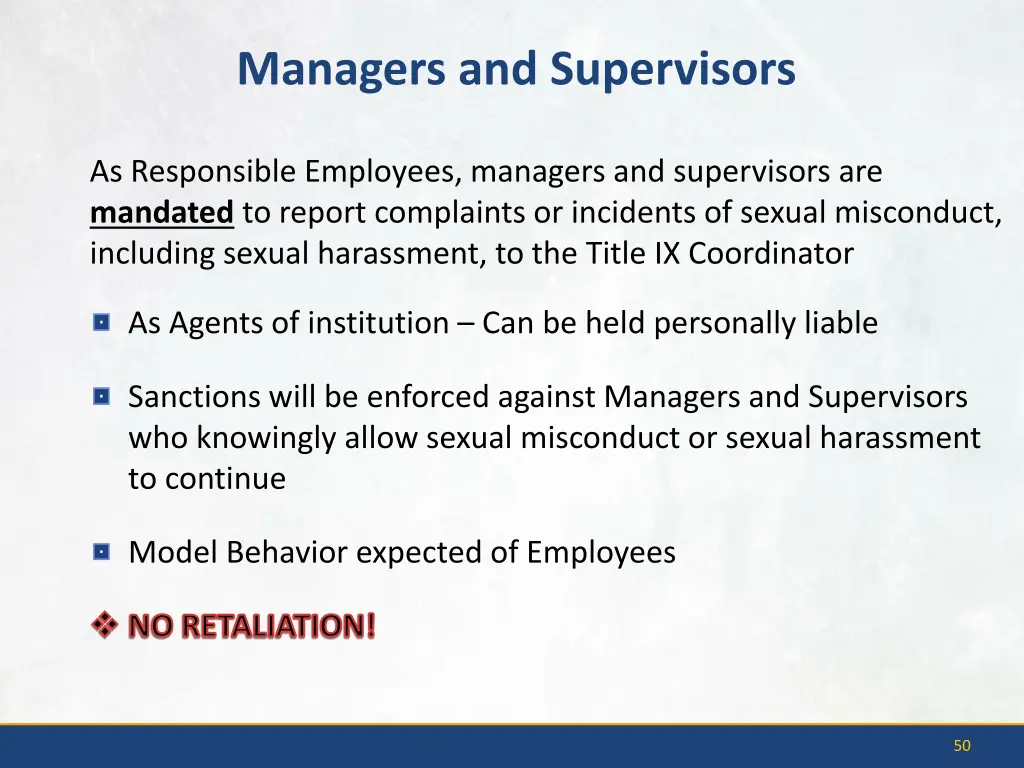 Managers and Supervisors

As Responsible Employees, managers and supervisors are mandated to report complaints or incidents of sexual misconduct, including sexual harassment, to the Title IX Coordinator

As Agents of institution – Can be held personally liable

Sanctions will be enforced against Managers and Supervisors who knowingly allow sexual misconduct or sexual harassment to continue

Model Behavior expected of Employees

NO RETALIATION!

50